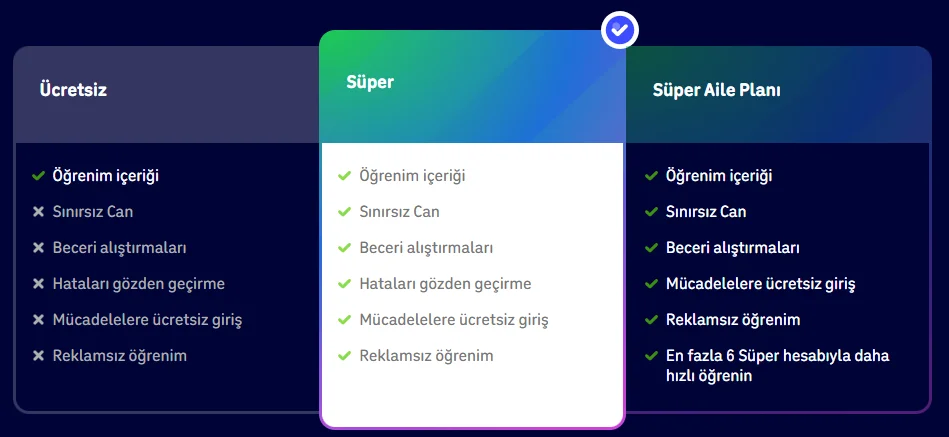 Ücretsiz

Öğrenim içeriği
Sınırsız Can
Beceri alıştırmaları
Hataları gözden geçirme
Mücadelelere ücretsiz giriş
Reklamsız öğrenim

Süper

Öğrenim içeriği
Sınırsız Can
Beceri alıştırmaları
Hataları gözden geçirme
Mücadelelere ücretsiz giriş
Reklamsız öğrenim

Süper Aile Planı

Öğrenim içeriği
Sınırsız Can
Beceri alıştırmaları
Mücadelelere ücretsiz giriş
Reklamsız öğrenim
En fazla 6 Süper hesabıyla daha hızlı öğrenin